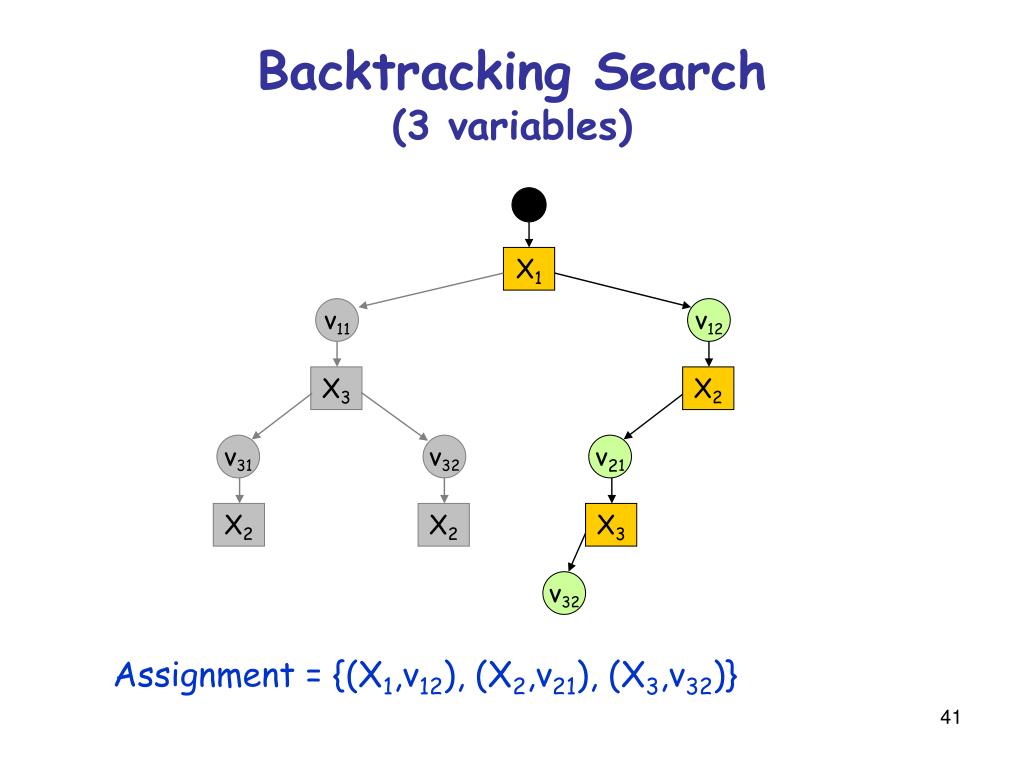 Backtracking Search
(3 variables)

$X_1$

$v_{11}$

$v_{12}$

$X_3$

$X_2$

$v_{31}$

$v_{32}$

$v_{21}$

$X_2$

$X_2$

$X_3$

$v_{32}$

Assignment = $\{(X_1,v_{12}), (X_2,v_{21}), (X_3,v_{32})\}$

41